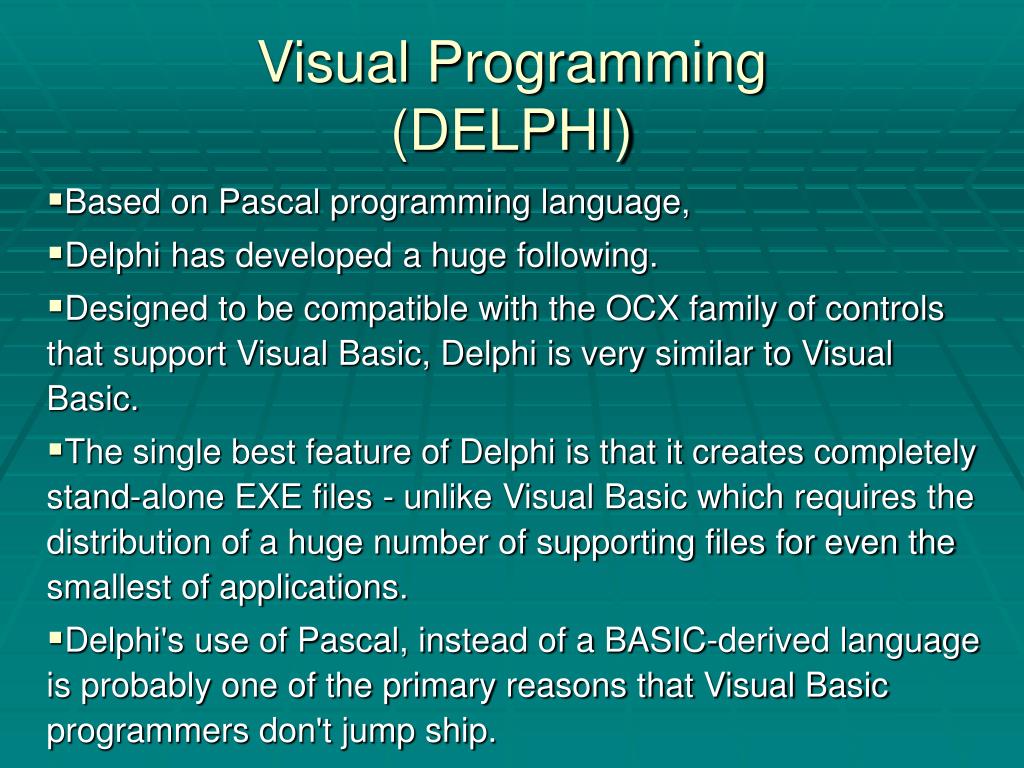 Visual Programming
(DELPHI)

▪Based on Pascal programming language,

▪Delphi has developed a huge following.

▪Designed to be compatible with the OCX family of controls that support Visual Basic, Delphi is very similar to Visual Basic.

▪The single best feature of Delphi is that it creates completely stand-alone EXE files - unlike Visual Basic which requires the distribution of a huge number of supporting files for even the smallest of applications.

▪Delphi's use of Pascal, instead of a BASIC-derived language is probably one of the primary reasons that Visual Basic programmers don't jump ship.